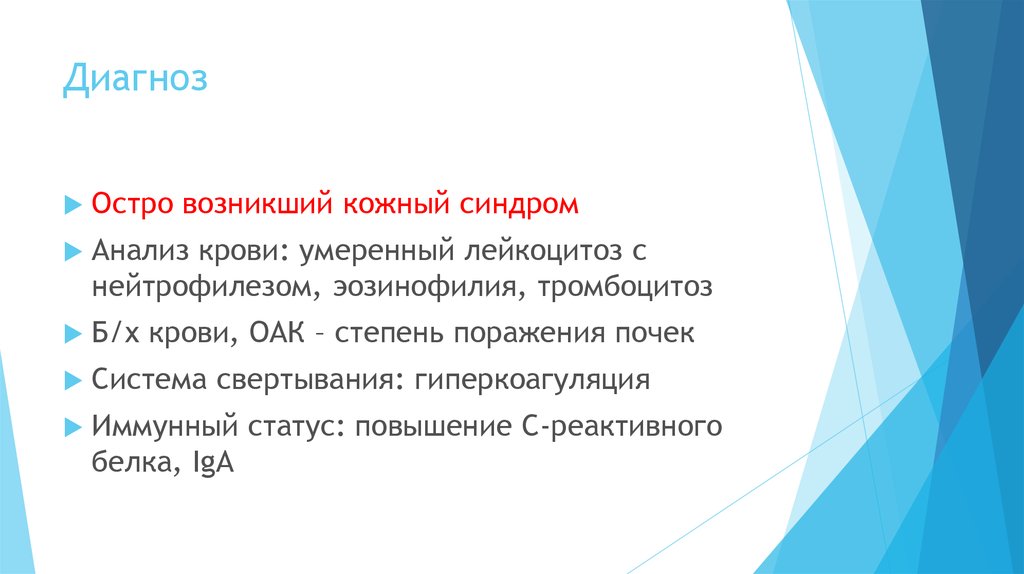 Диагноз

Остро возникший кожный синдром

Анализ крови: умеренный лейкоцитоз с нейтрофилезом, эозинофилия, тромбоцитоз

Б/х крови, ОАК – степень поражения почек

Система свертывания: гиперкоагуляция

Иммунный статус: повышение С-реактивного белка, IgA